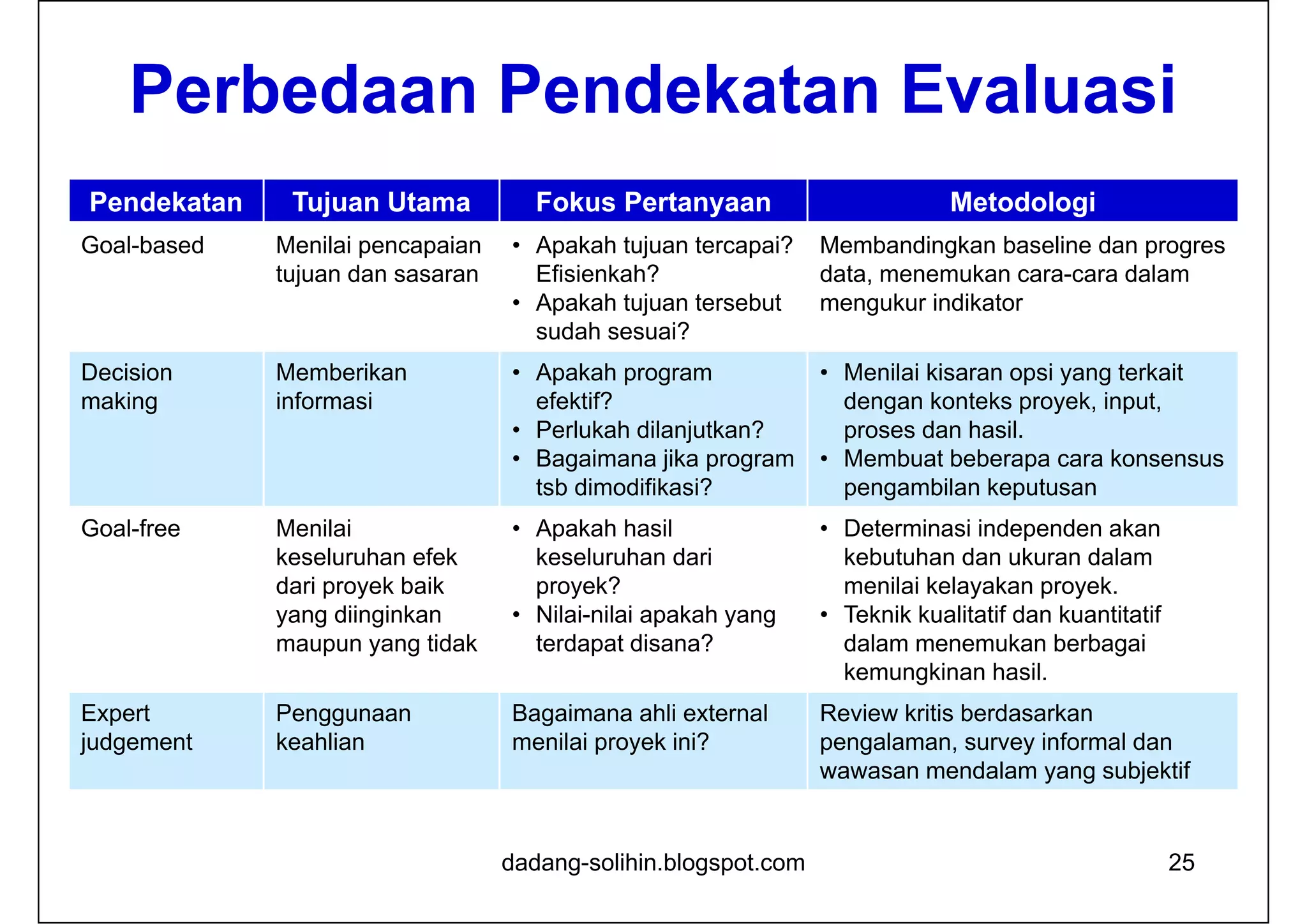 Perbedaan Pendekatan Evaluasi

| Pendekatan | Tujuan Utama | Fokus Pertanyaan | Metodologi |
|---|---|---|---|
| Goal-based | Menilai pencapaian tujuan dan sasaran | • Apakah tujuan tercapai? Efisienkah? • Apakah tujuan tersebut sudah sesuai? | Membandingkan baseline dan progres data, menemukan cara-cara dalam mengukur indikator |
| Decision making | Memberikan informasi | • Apakah program efektif? • Perlukah dilanjutkan? • Bagaimana jika program tsb dimodifikasi? | • Menilai kisaran opsi yang terkait dengan konteks proyek, input, proses dan hasil. • Membuat beberapa cara konsensus pengambilan keputusan |
| Goal-free | Menilai keseluruhan efek dari proyek baik yang diinginkan maupun yang tidak | • Apakah hasil keseluruhan dari proyek? • Nilai-nilai apakah yang terdapat disana? | • Determinasi independen akan kebutuhan dan ukuran dalam menilai kelayakan proyek. • Teknik kualitatif dan kuantitatif dalam menemukan berbagai kemungkinan hasil. |
| Expert judgement | Penggunaan keahlian | Bagaimana ahli external menilai proyek ini? | Review kritis berdasarkan pengalaman, survey informal dan wawasan mendalam yang subjektif |

dadang-solihin.blogspot.com

25